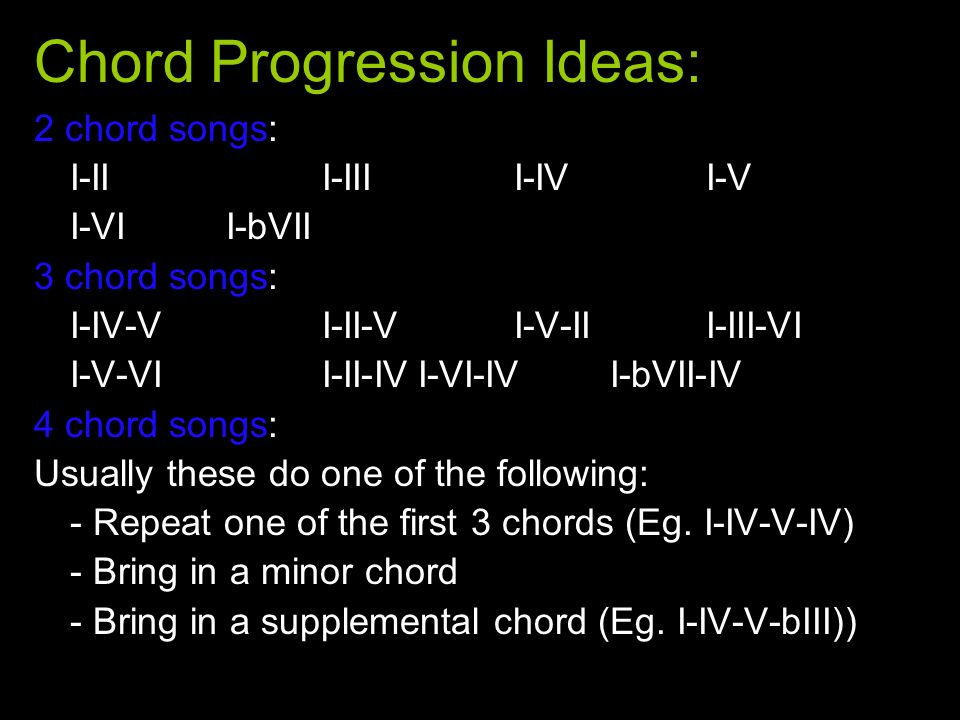 Chord Progression Ideas:

2 chord songs:

I-II I-III I-IV I-V

I-VI I-bVII

3 chord songs:

I-IV-V I-II-V I-V-II I-III-VI

I-V-VI I-II-IV I-VI-IV I-bVII-IV

4 chord songs:

Usually these do one of the following:

- Repeat one of the first 3 chords (Eg. I-IV-V-IV)

- Bring in a minor chord

- Bring in a supplemental chord (Eg. I-IV-V-bIII))